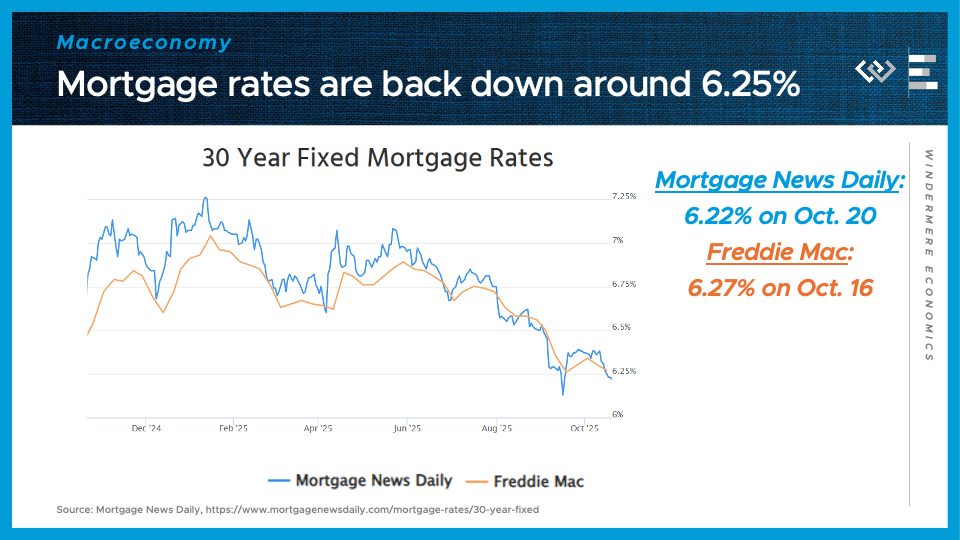 Macroeconomy

Mortgage rates are back down around 6.25%

30 Year Fixed Mortgage Rates

7.25%
7%
6.75%
6.5%
6.25%
6%

Dec '24 Feb '25 Apr '25 Jun '25 Aug '25 Oct '25

Mortgage News Daily Freddie Mac

Mortgage News Daily:
6.22% on Oct. 20
Freddie Mac:
6.27% on Oct. 16

WINDERMERE ECONOMICS

Source: Mortgage News Daily, https://www.mortgagenewsdaily.com/mortgage-rates/30-year-fixed